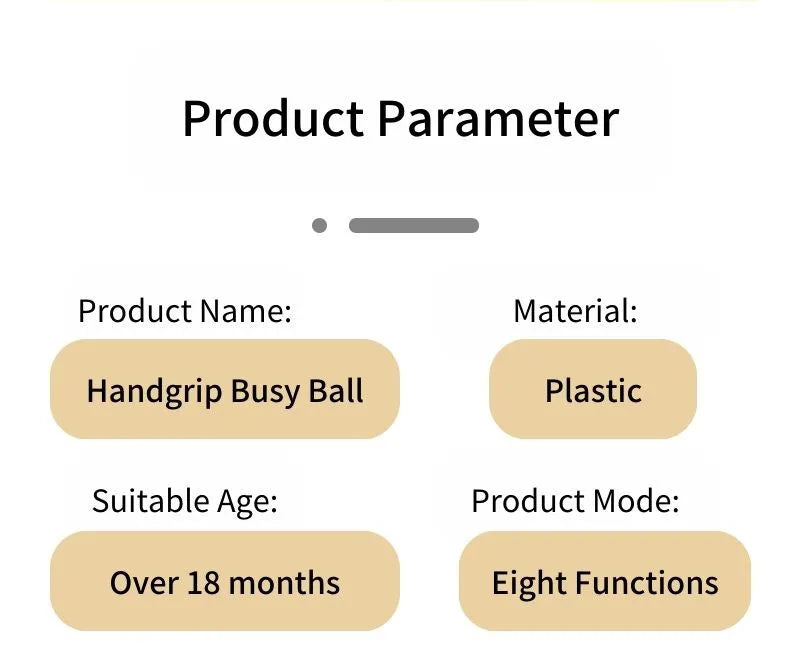 Product Parameter

Product Name:

Handgrip Busy Ball

Material:

Plastic

Suitable Age:

Over 18 months

Product Mode:

Eight Functions